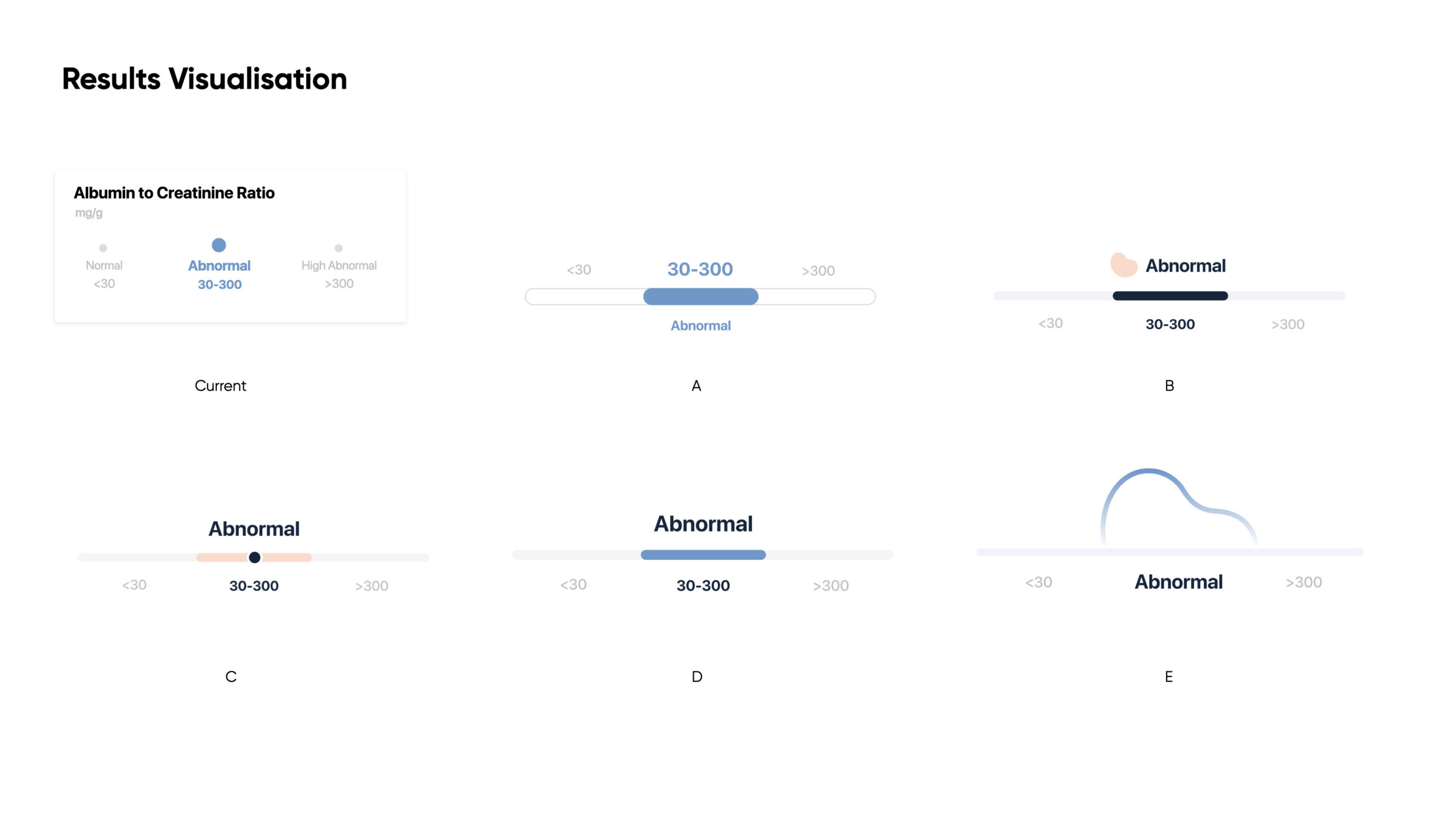 Results Visualisation

Albumin to Creatinine Ratio
mg/g

Normal
<30

Abnormal
30-300

High Abnormal
>300

Current

<30
30-300
>300
Abnormal

A

Abnormal
<30
30-300
>300

B

Abnormal
<30
30-300
>300

C

Abnormal
<30
30-300
>300

D

<30
Abnormal
>300

E